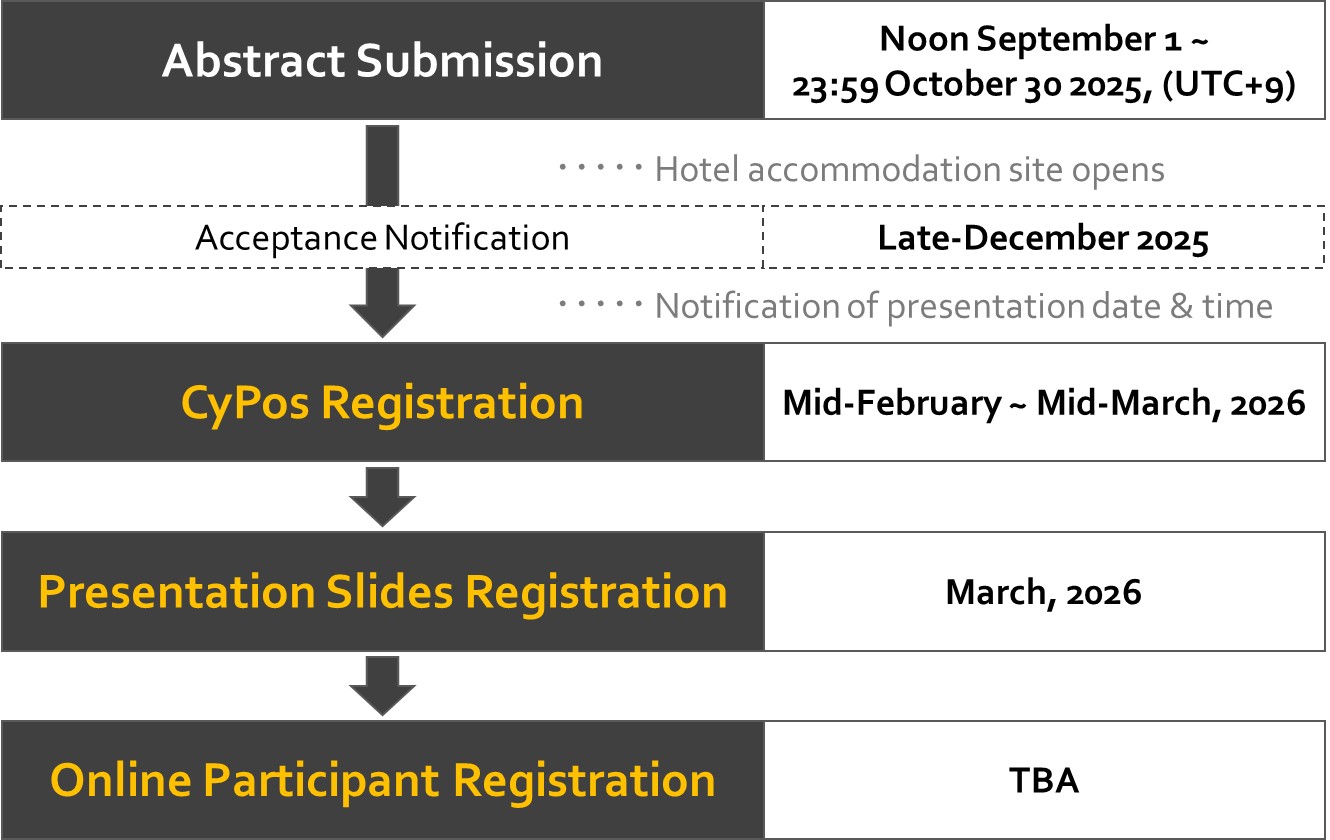 Abstract Submission

Noon September 1 ~ 23:59 October 30 2025, (UTC+9)

····· Hotel accommodation site opens

Acceptance Notification

Late-December 2025

····· Notification of presentation date & time

CyPos Registration

Mid-February ~ Mid-March, 2026

Presentation Slides Registration

March, 2026

Online Participant Registration

TBA